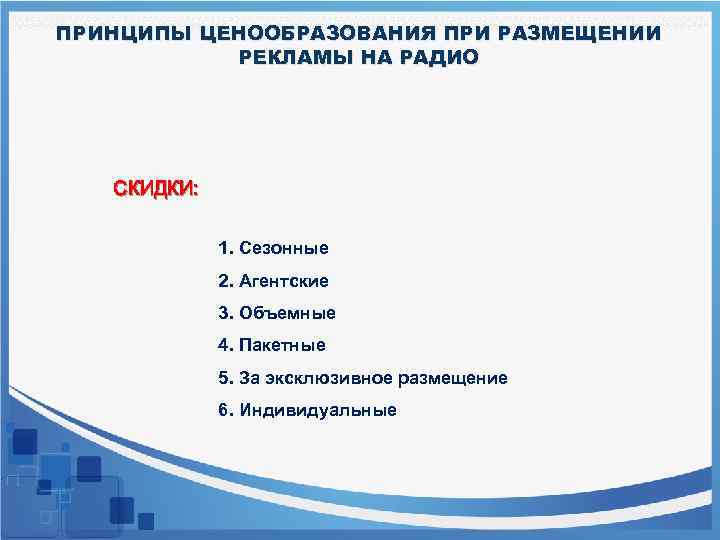 ПРИНЦИПЫ ЦЕНООБРАЗОВАНИЯ ПРИ РАЗМЕЩЕНИИ РЕКЛАМЫ НА РАДИО

СКИДКИ:

1. Сезонные
2. Агентские
3. Объемные
4. Пакетные
5. За эксклюзивное размещение
6. Индивидуальные